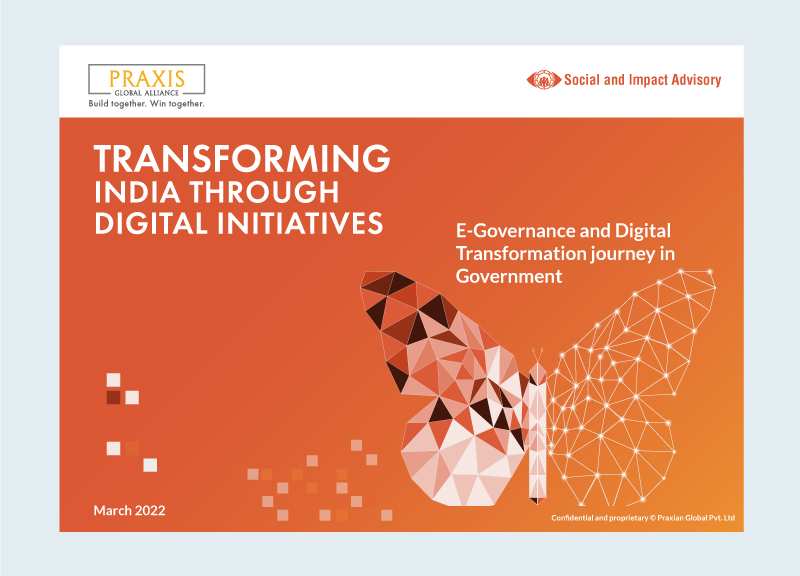 PRAXIS
GLOBAL ALLIANCE
Build together. Win together.

Social and Impact Advisory

TRANSFORMING
INDIA THROUGH
DIGITAL INITIATIVES

E-Governance and Digital Transformation journey in Government

March 2022

Confidential and proprietary © Praxian Global Pvt. Ltd